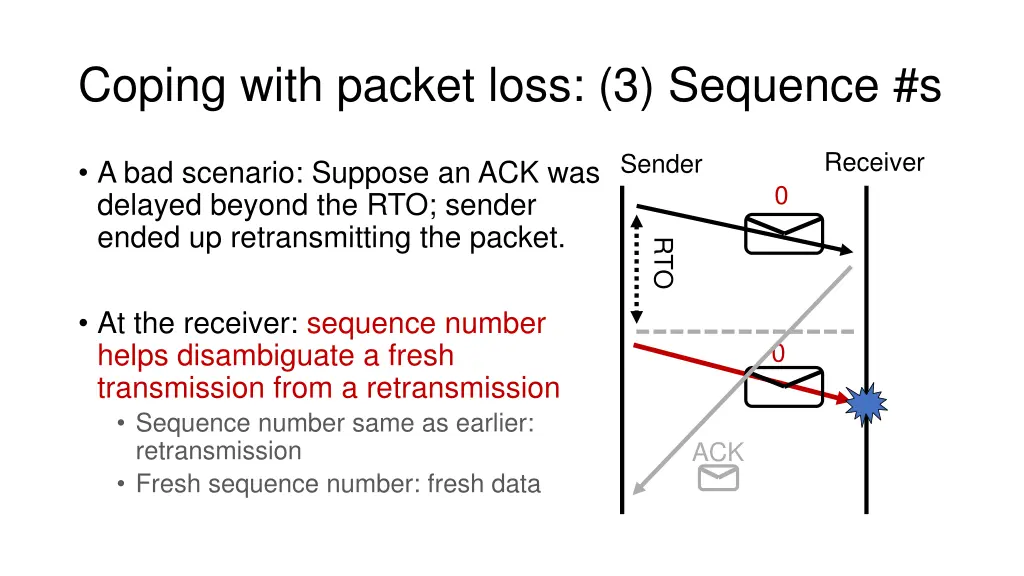 Coping with packet loss: (3) Sequence #s

• A bad scenario: Suppose an ACK was delayed beyond the RTO; sender ended up retransmitting the packet.

• At the receiver: sequence number helps disambiguate a fresh transmission from a retransmission
  • Sequence number same as earlier: retransmission
  • Fresh sequence number: fresh data

Sender
Receiver
0
RTO
0
ACK